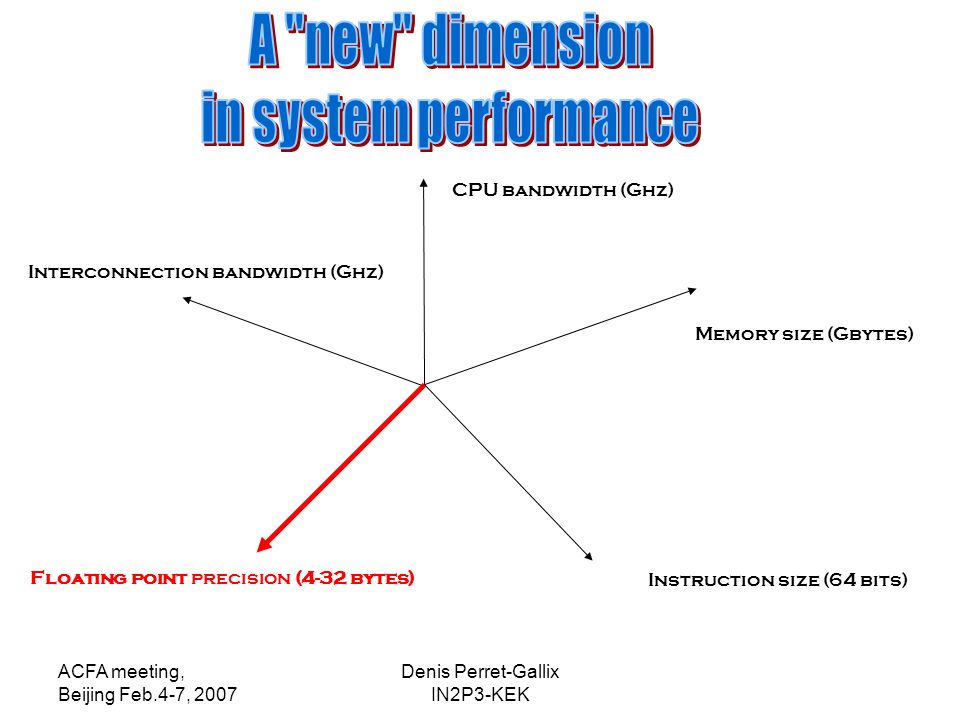 A "new" dimension in system performance

CPU bandwidth (Ghz)

Interconnection bandwidth (Ghz)

Memory size (Gbytes)

Floating point precision (4-32 bytes)

Instruction size (64 bits)

ACFA meeting,
Beijing Feb.4-7, 2007

Denis Perret-Gallix
IN2P3-KEK